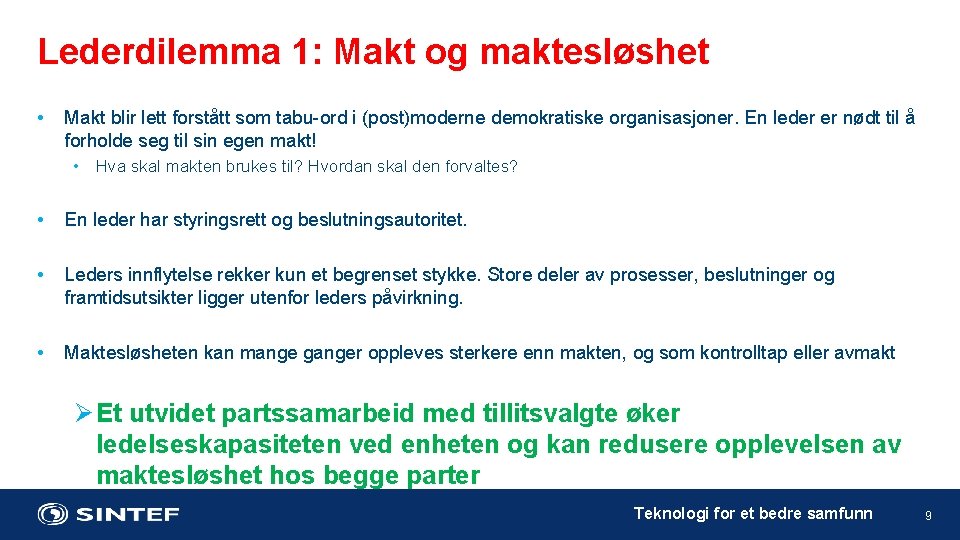 Lederdilemma 1: Makt og maktesløshet

• Makt blir lett forstått som tabu-ord i (post)moderne demokratiske organisasjoner. En leder er nødt til å forholde seg til sin egen makt!

• Hva skal makten brukes til? Hvordan skal den forvaltes?

• En leder har styringsrett og beslutningsautoritet.

• Leders innflytelse rekker kun et begrenset stykke. Store deler av prosesser, beslutninger og framtidsutsikter ligger utenfor leders påvirkning.

• Maktesløsheten kan mange ganger oppleves sterkere enn makten, og som kontrolltap eller avmakt

➢ Et utvidet partssamarbeid med tillitsvalgte øker ledelseskapasiteten ved enheten og kan redusere opplevelsen av maktesløshet hos begge parter

SINTEF

Teknologi for et bedre samfunn

9